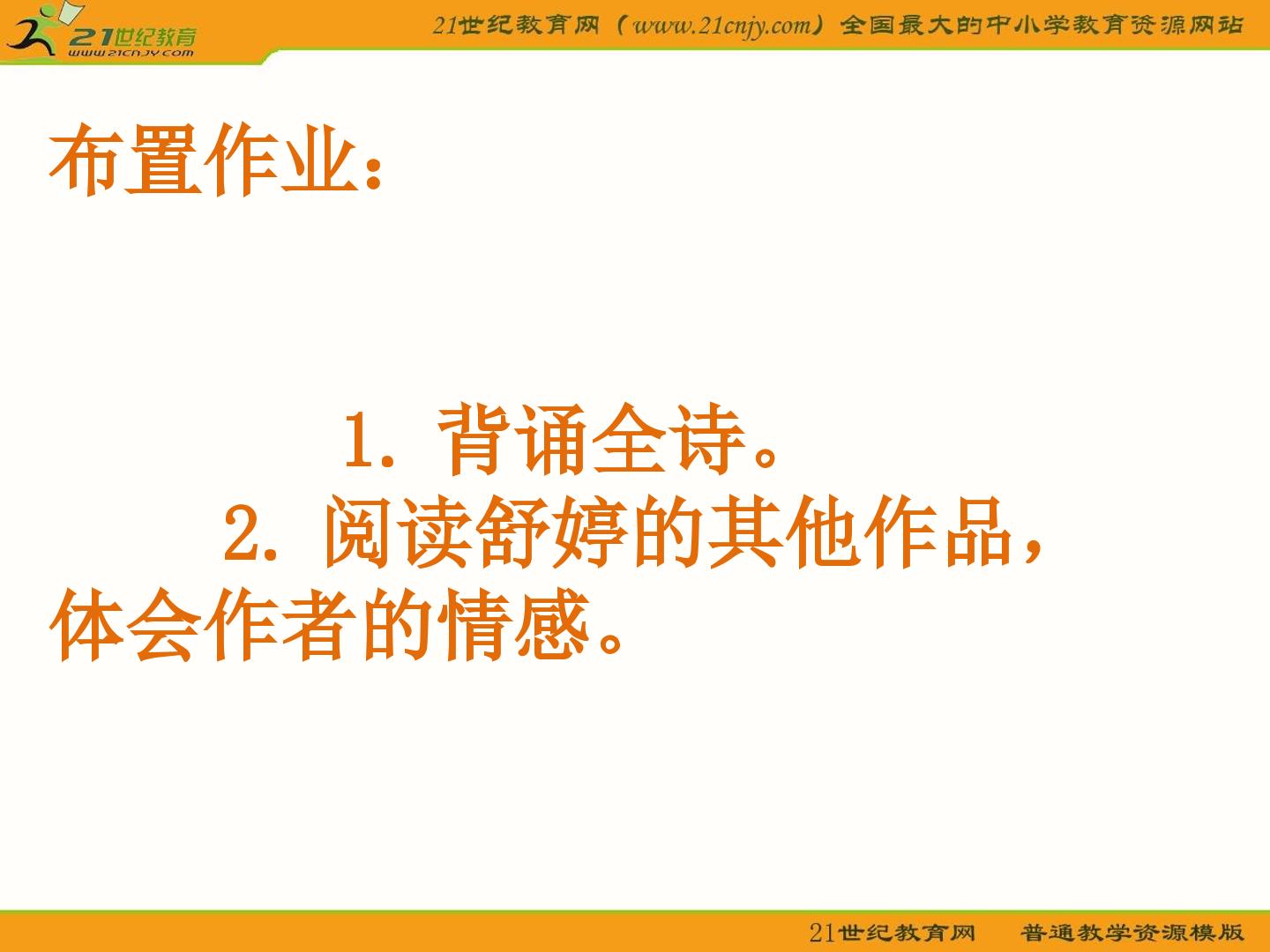 21世纪教育
www.21cnjy.com

21世纪教育网（www.21cnjy.com）全国最大的中小学教育资源网站

布置作业：

1.背诵全诗。

2.阅读舒婷的其他作品，体会作者的情感。

21世纪教育网　普通教学资源模版